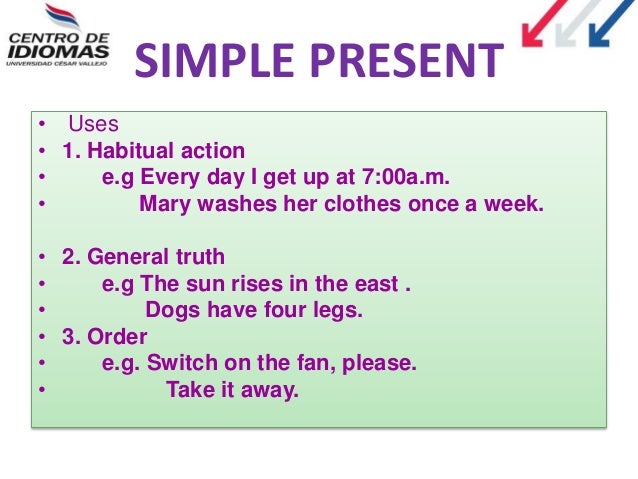 CENTRO DE IDIOMAS
UNIVERSIDAD CÉSAR VALLEJO

SIMPLE PRESENT

• Uses
• 1. Habitual action
• e.g Every day I get up at 7:00a.m.
• Mary washes her clothes once a week.

• 2. General truth
• e.g The sun rises in the east .
• Dogs have four legs.
• 3. Order
• e.g. Switch on the fan, please.
• Take it away.